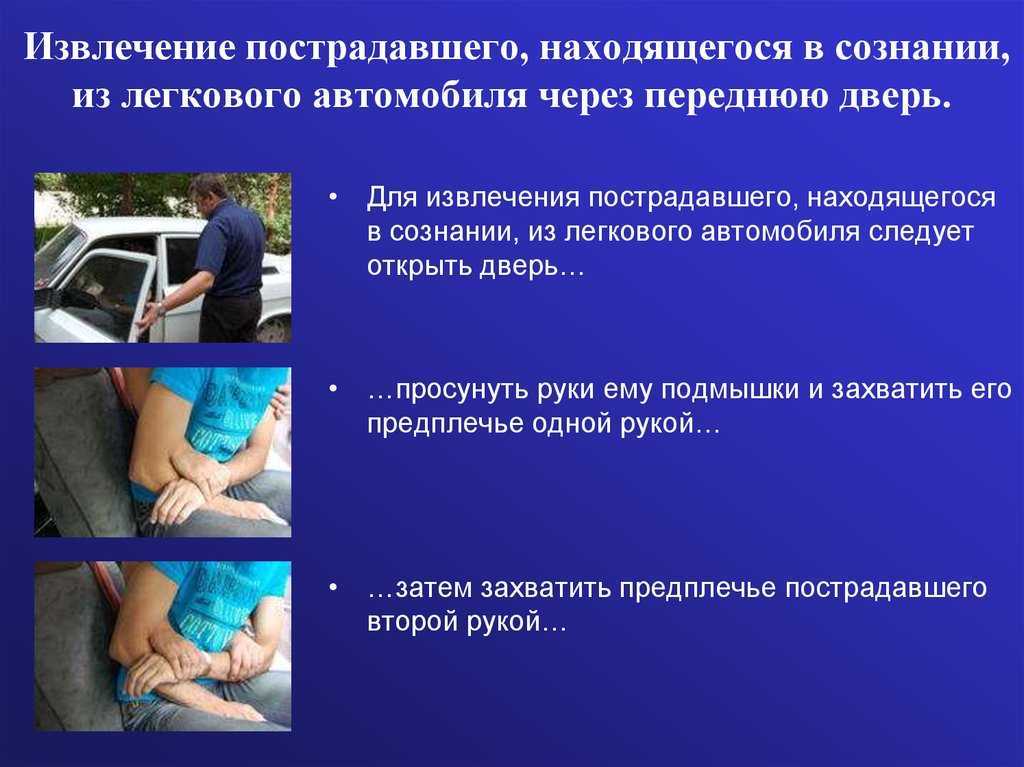 Извлечение пострадавшего, находящегося в сознании, из легкового автомобиля через переднюю дверь.

• Для извлечения пострадавшего, находящегося в сознании, из легкового автомобиля следует открыть дверь…

• …просунуть руки ему подмышки и захватить его предплечье одной рукой…

• …затем захватить предплечье пострадавшего второй рукой…